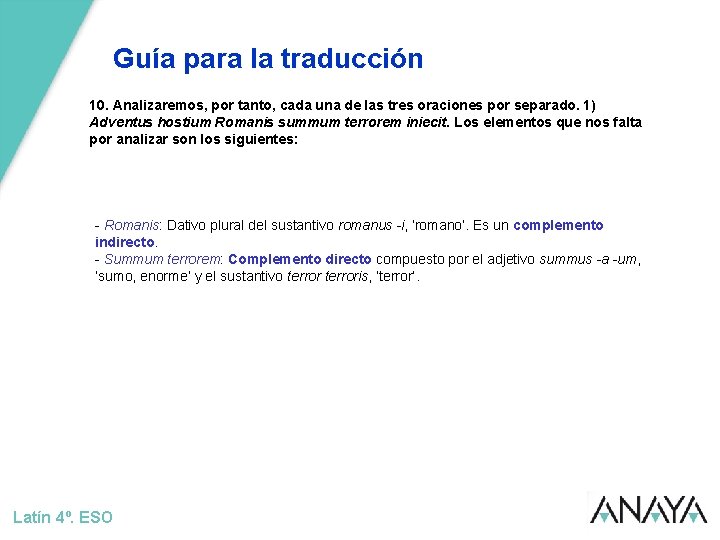 Guía para la traducción

10. Analizaremos, por tanto, cada una de las tres oraciones por separado. 1) Adventus hostium Romanis summum terrorem iniecit. Los elementos que nos falta por analizar son los siguientes:

- Romanis: Dativo plural del sustantivo romanus -i, 'romano'. Es un complemento indirecto.
- Summum terrorem: Complemento directo compuesto por el adjetivo summus -a -um, 'sumo, enorme' y el sustantivo terror terroris, 'terror'.

Latín 4º. ESO

ANAYA